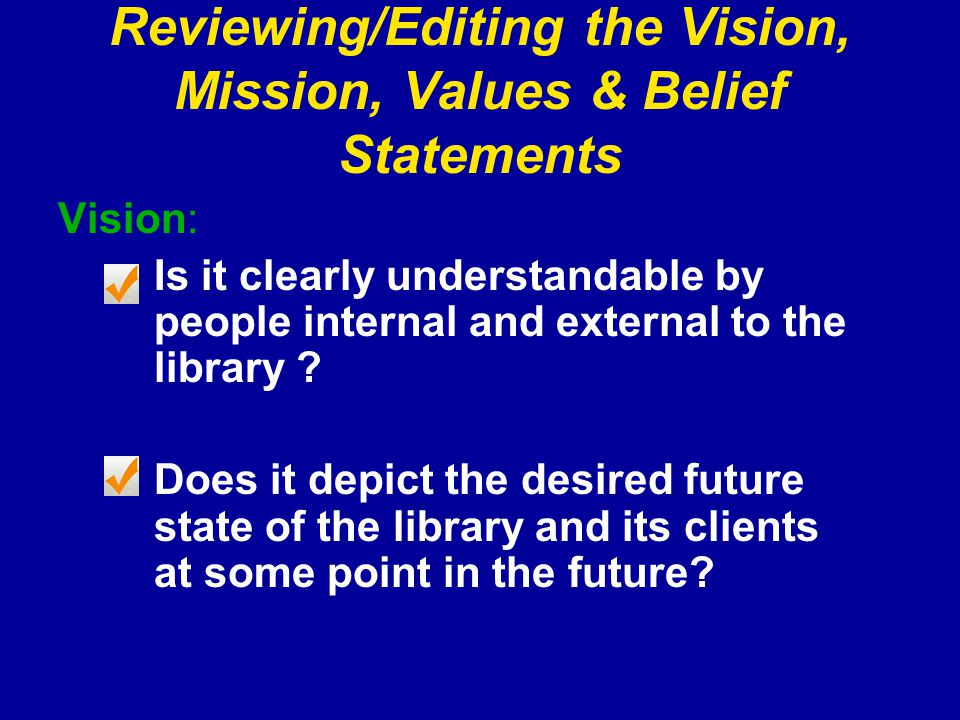 Reviewing/Editing the Vision, Mission, Values & Belief Statements

Vision:

Is it clearly understandable by people internal and external to the library ?

Does it depict the desired future state of the library and its clients at some point in the future?